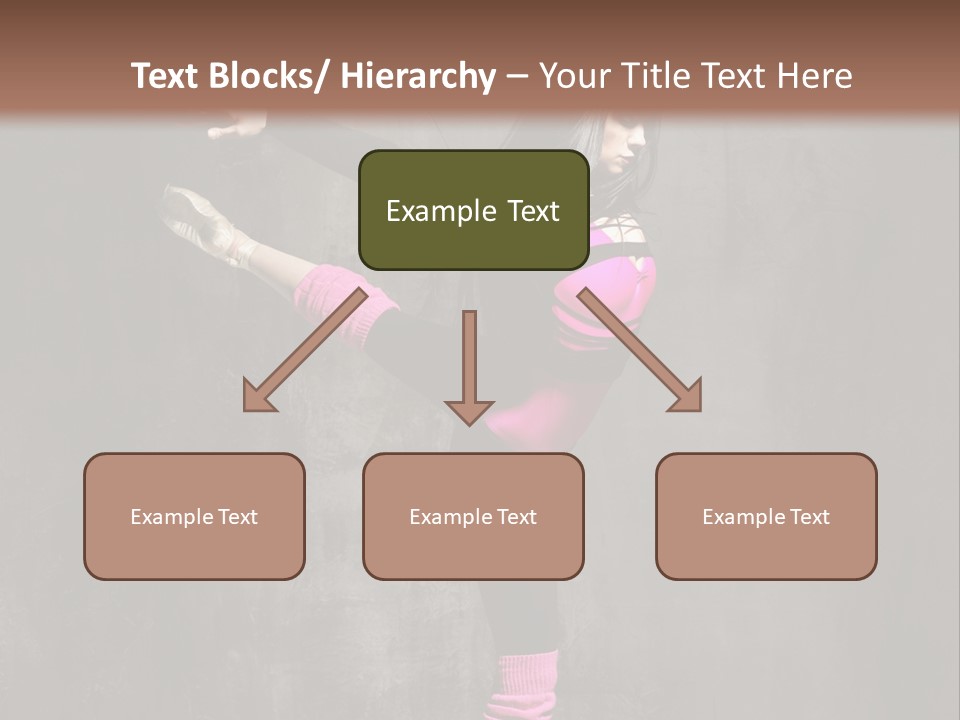 Text Blocks/ Hierarchy – Your Title Text Here

Example Text

Example Text

Example Text

Example Text